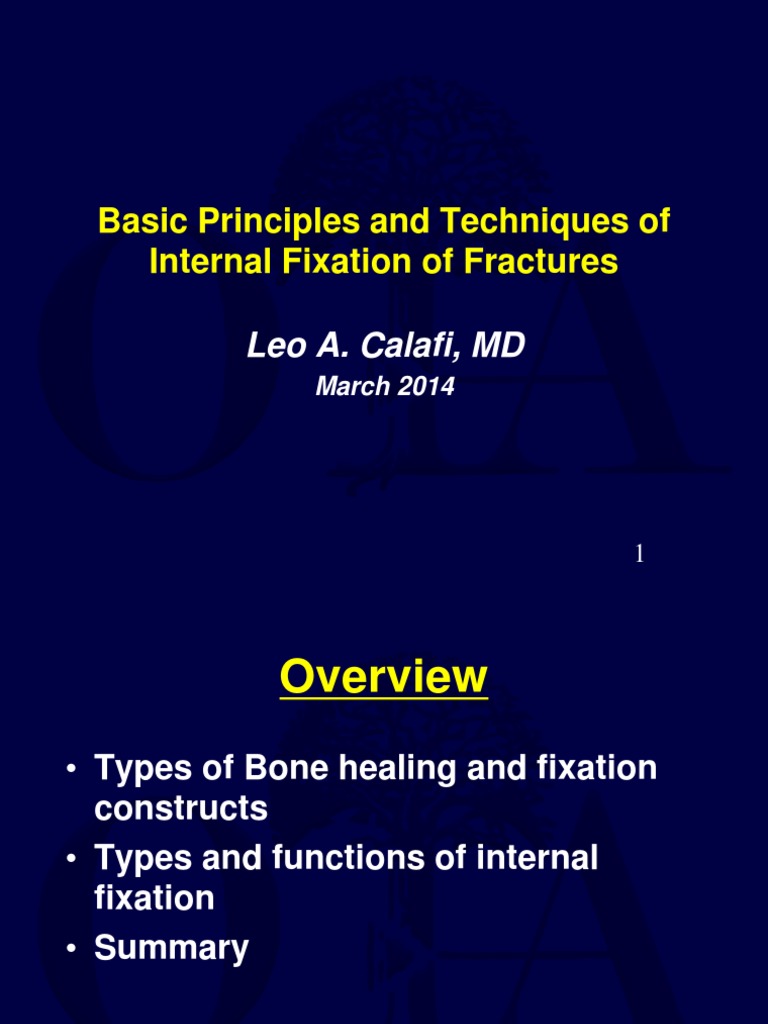 Basic Principles and Techniques of Internal Fixation of Fractures

Leo A. Calafi, MD

March 2014

1

Overview

• Types of Bone healing and fixation constructs
• Types and functions of internal fixation
• Summary